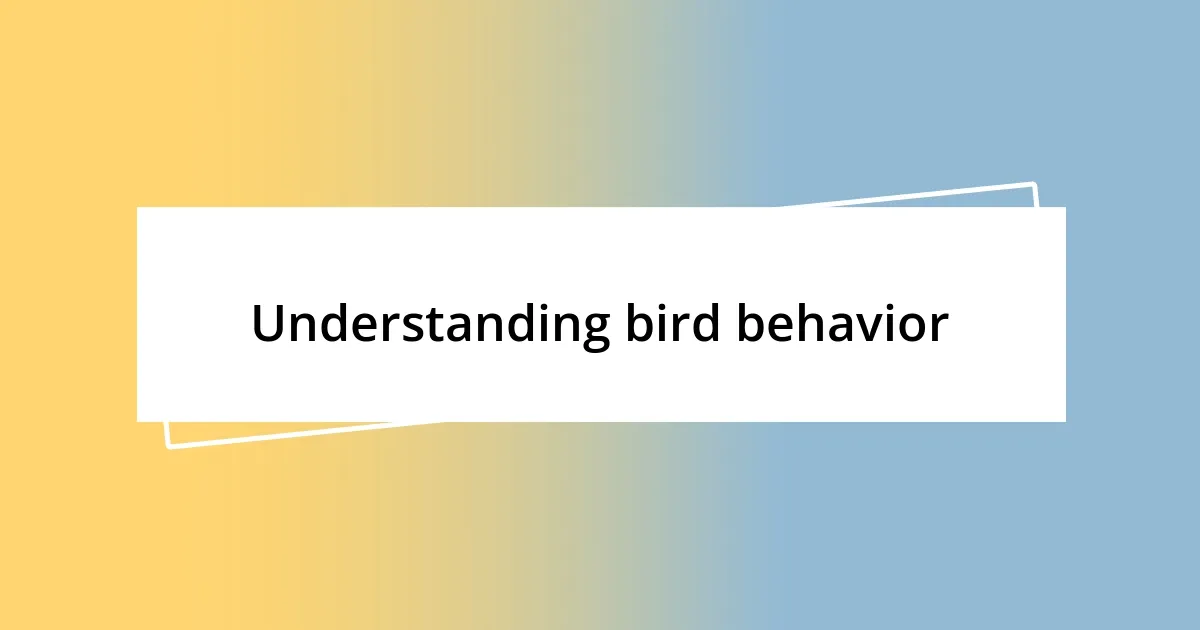 Understanding bird behavior